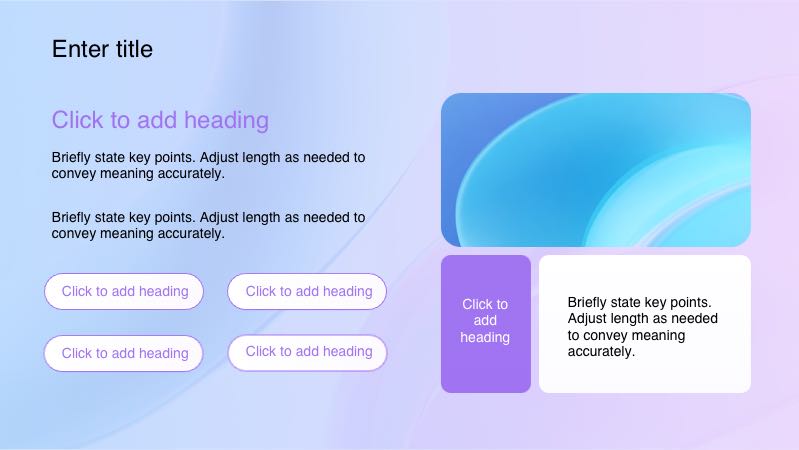 Enter title

Click to add heading

Briefly state key points. Adjust length as needed to convey meaning accurately.

Briefly state key points. Adjust length as needed to convey meaning accurately.

Click to add heading

Click to add heading

Click to add heading

Click to add heading

Click to add heading

Briefly state key points. Adjust length as needed to convey meaning accurately.